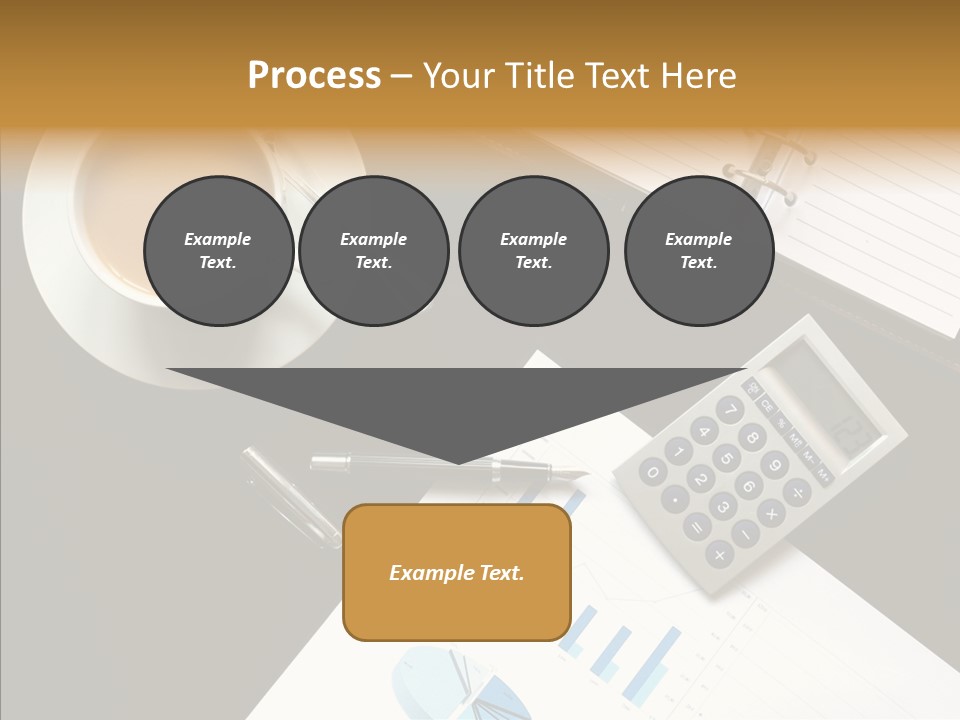 Process – Your Title Text Here

Example Text.

Example Text.

Example Text.

Example Text.

Example Text.